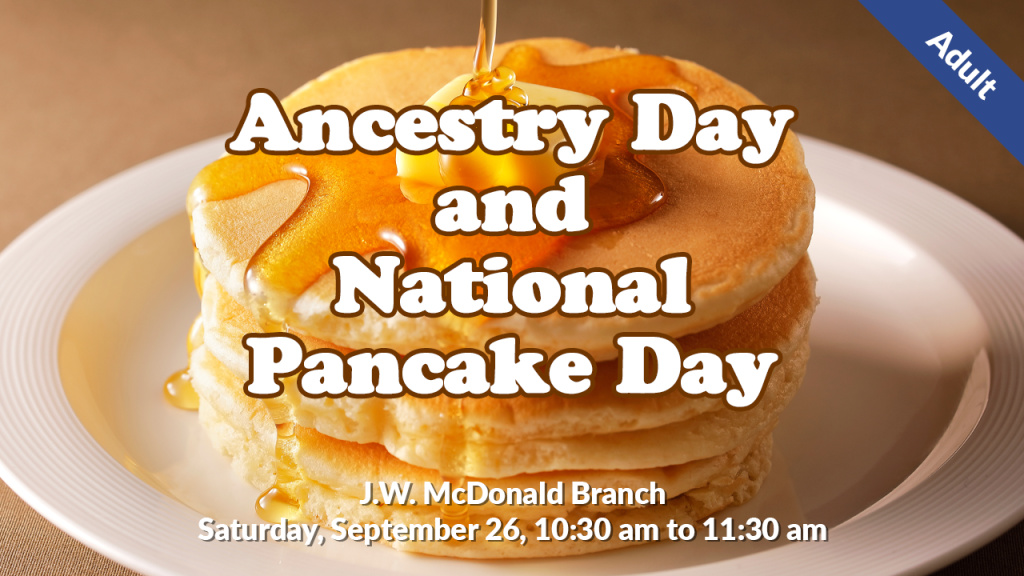 Adult

Ancestry Day and National Pancake Day

J.W. McDonald Branch
Saturday, September 26, 10:30 am to 11:30 am